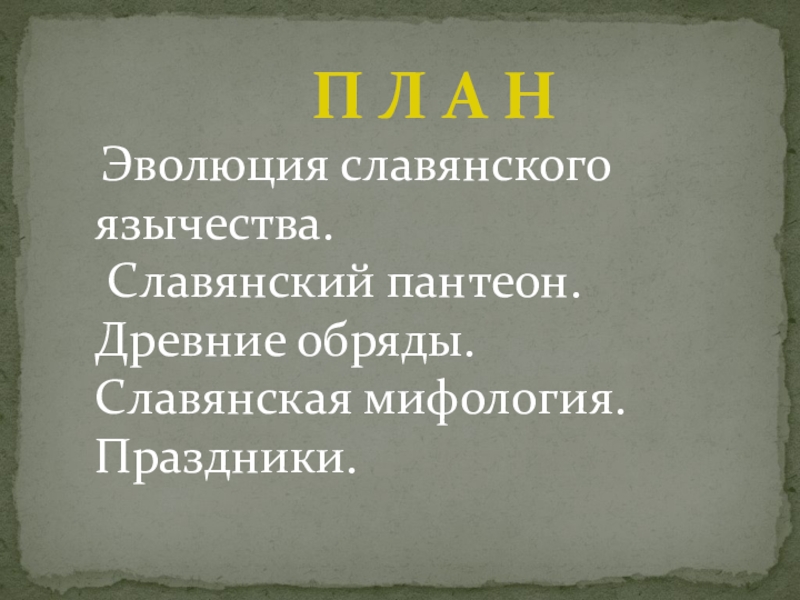 П Л А Н

Эволюция славянского язычества.
Славянский пантеон.
Древние обряды.
Славянская мифология.
Праздники.